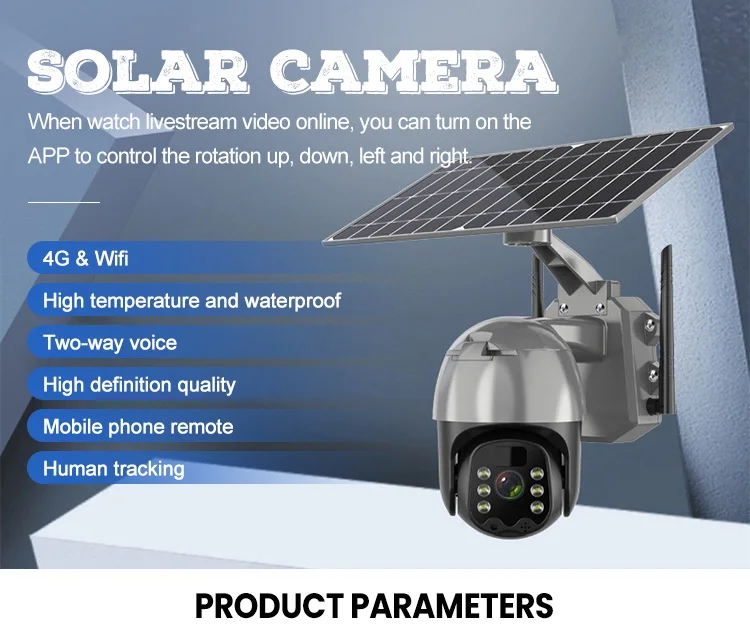 SOLAR CAMERA

When watch livestream video online, you can turn on the APP to control the rotation up, down, left and right.

4G & Wifi

High temperature and waterproof

Two-way voice

High definition quality

Mobile phone remote

Human tracking

PRODUCT PARAMETERS